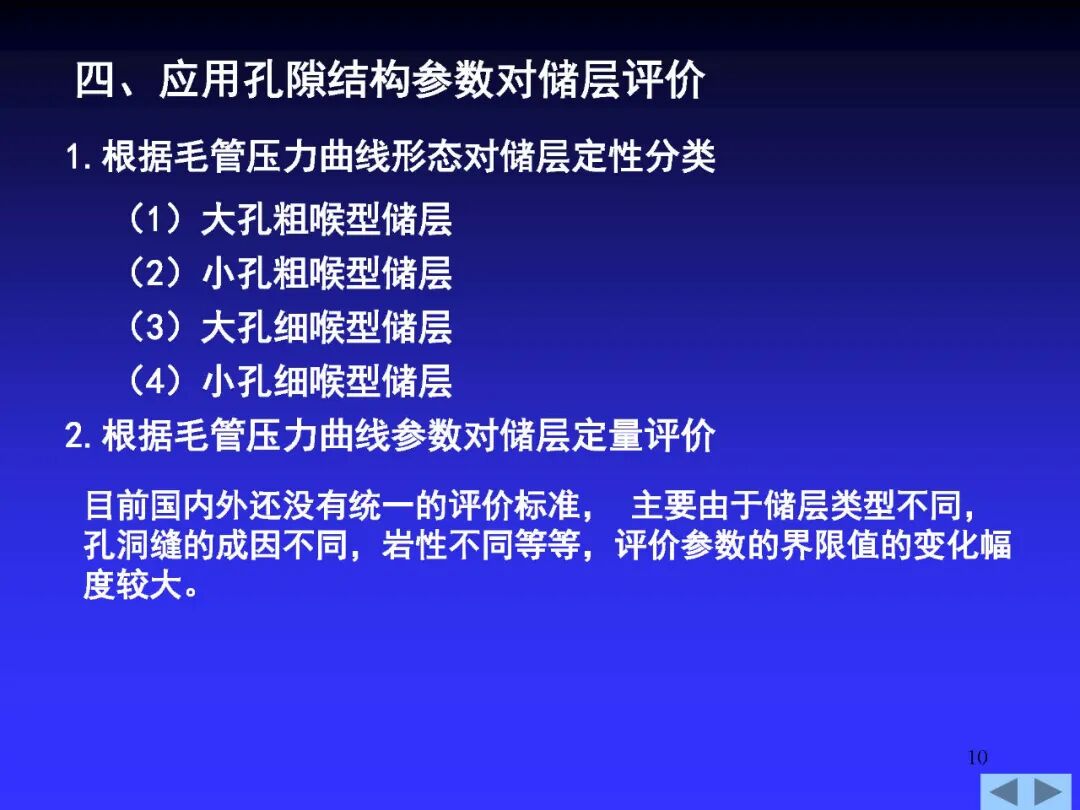 四、应用孔隙结构参数对储层评价

1.根据毛管压力曲线形态对储层定性分类

（1）大孔粗喉型储层

（2）小孔粗喉型储层

（3）大孔细喉型储层

（4）小孔细喉型储层

2.根据毛管压力曲线参数对储层定量评价

目前国内外还没有统一的评价标准， 主要由于储层类型不同，孔洞缝的成因不同，岩性不同等等，评价参数的界限值的变化幅度较大。

10